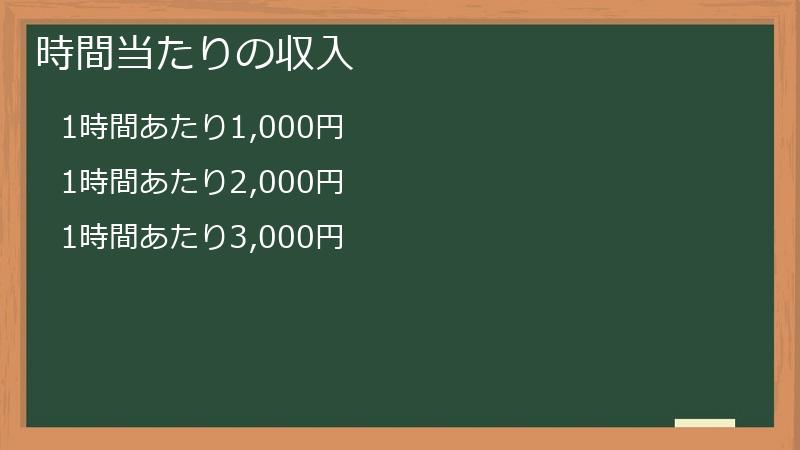 時間当たりの収入

1時間あたり1,000円

1時間あたり2,000円

1時間あたり3,000円